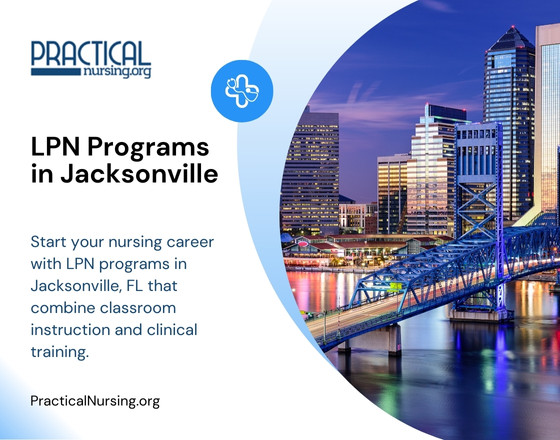 PRACTICAL
nursing.org

LPN Programs in Jacksonville

Start your nursing career with LPN programs in Jacksonville, FL that combine classroom instruction and clinical training.

PracticalNursing.org